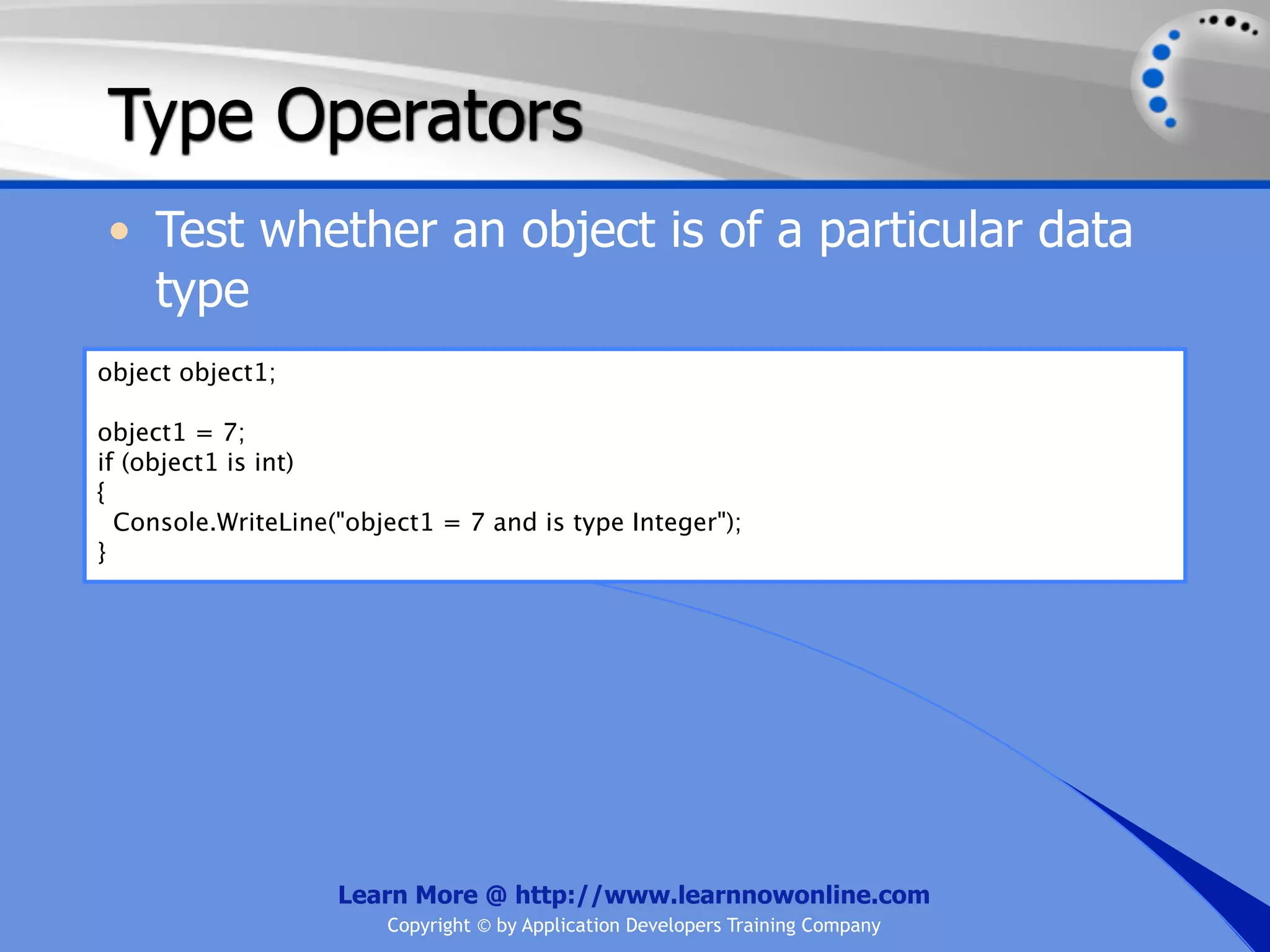 Type Operators

• Test whether an object is of a particular data type

object object1;

object1 = 7;
if (object1 is int)
{
  Console.WriteLine("object1 = 7 and is type Integer");
}

Learn More @ http://www.learnnowonline.com
Copyright © by Application Developers Training Company